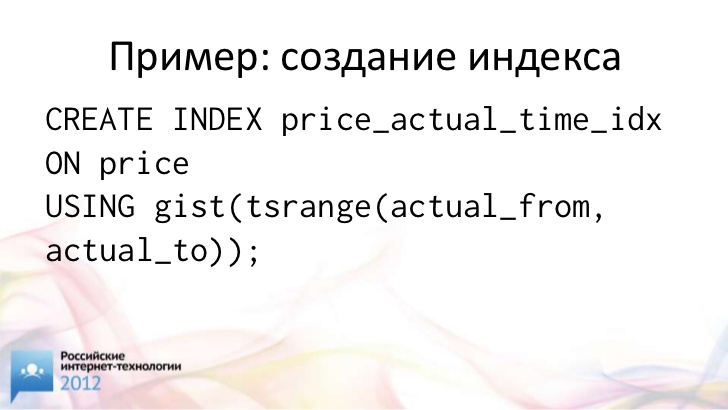 Пример: создание индекса

CREATE INDEX price_actual_time_idx
ON price
USING gist(tsrange(actual_from,
actual_to));

Российские
интернет-технологии
2012